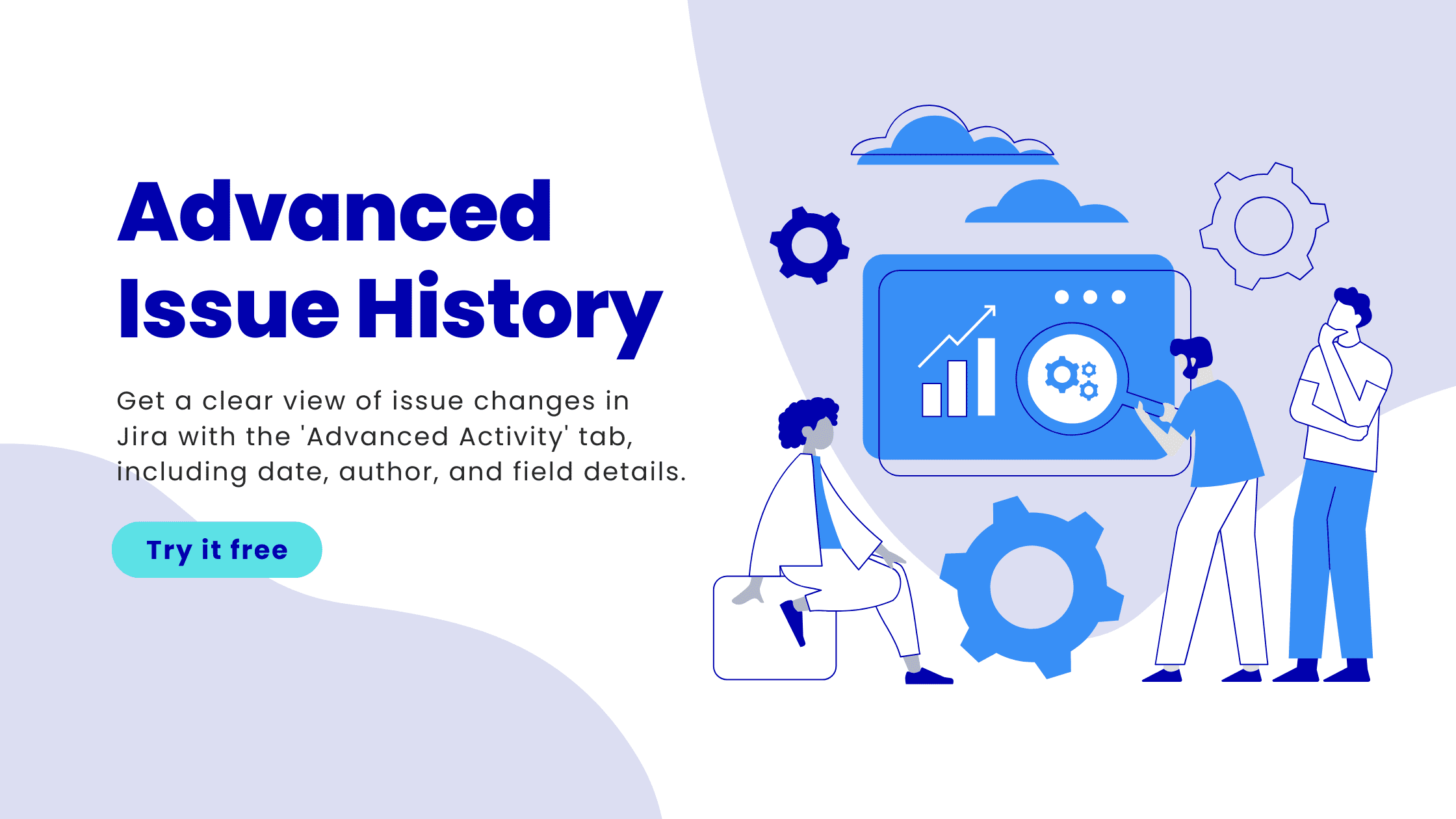 Advanced Issue History

Get a clear view of issue changes in Jira with the 'Advanced Activity' tab, including date, author, and field details.

Try it free